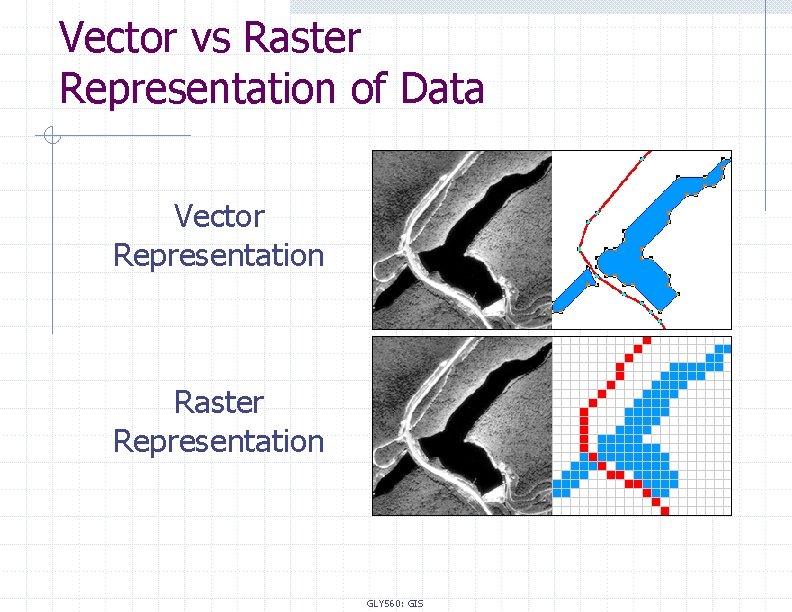 Vector vs Raster Representation of Data

Vector Representation

Raster Representation

GLY560: GIS